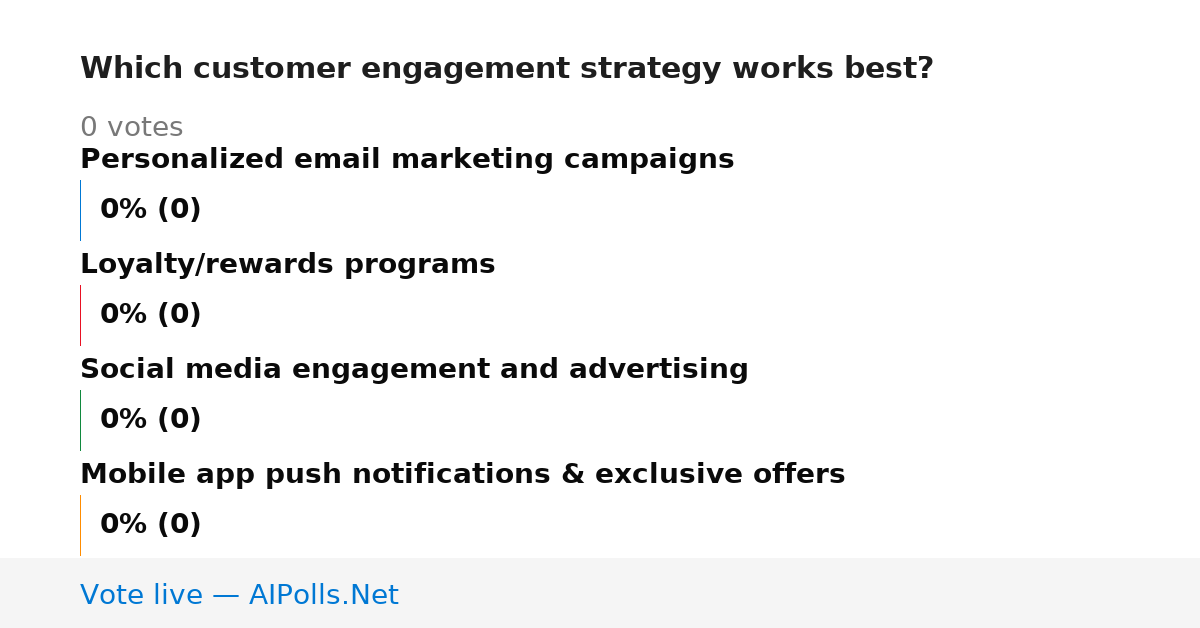 Which customer engagement strategy works best?

0 votes

Personalized email marketing campaigns

0% (0)

Loyalty/rewards programs

0% (0)

Social media engagement and advertising

0% (0)

Mobile app push notifications & exclusive offers

0% (0)

Vote live — AIPolls.Net